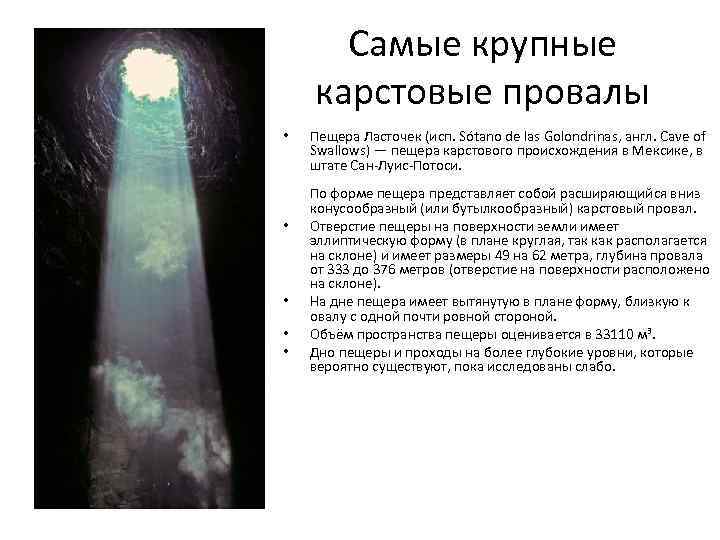 Самые крупные карстовые провалы

• Пещера Ласточек (исп. Sótano de las Golondrinas, англ. Cave of Swallows) — пещера карстового происхождения в Мексике, в штате Сан-Луис-Потоси.

По форме пещера представляет собой расширяющийся вниз конусообразный (или бутылкообразный) карстовый провал.

• Отверстие пещеры на поверхности земли имеет эллиптическую форму (в плане круглая, так как располагается на склоне) и имеет размеры 49 на 62 метра, глубина провала от 333 до 376 метров (отверстие на поверхности расположено на склоне).

• На дне пещера имеет вытянутую в плане форму, близкую к овалу с одной почти ровной стороной.

• Объём пространства пещеры оценивается в 33110 м³.

• Дно пещеры и проходы на более глубокие уровни, которые вероятно существуют, пока исследованы слабо.